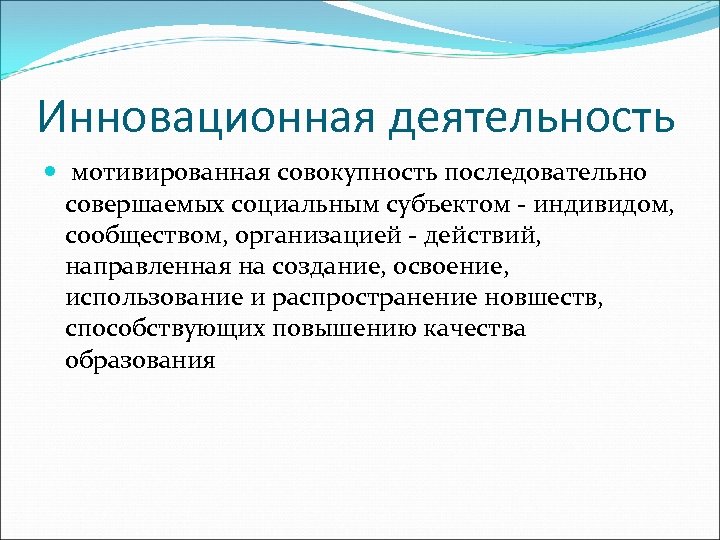 Инновационная деятельность

мотивированная совокупность последовательно совершаемых социальным субъектом - индивидом, сообществом, организацией - действий, направленная на создание, освоение, использование и распространение новшеств, способствующих повышению качества образования